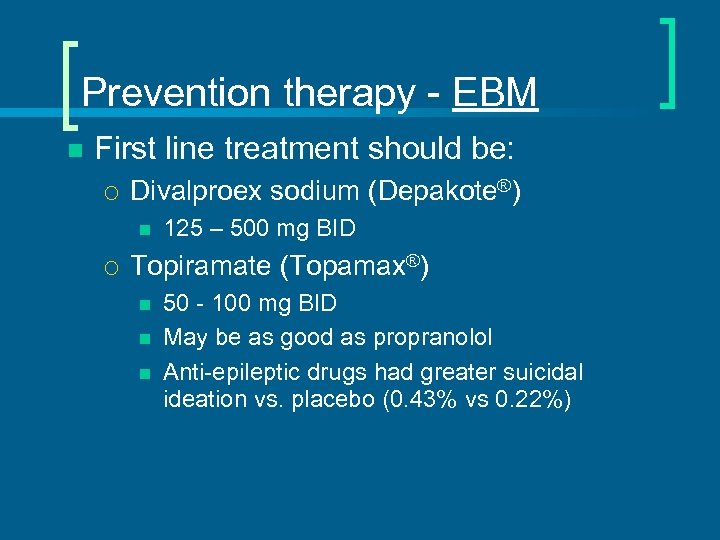 Prevention therapy - EBM

First line treatment should be:

Divalproex sodium (Depakote®)

125 – 500 mg BID

Topiramate (Topamax®)

50 - 100 mg BID

May be as good as propranolol

Anti-epileptic drugs had greater suicidal ideation vs. placebo (0.43% vs 0.22%)